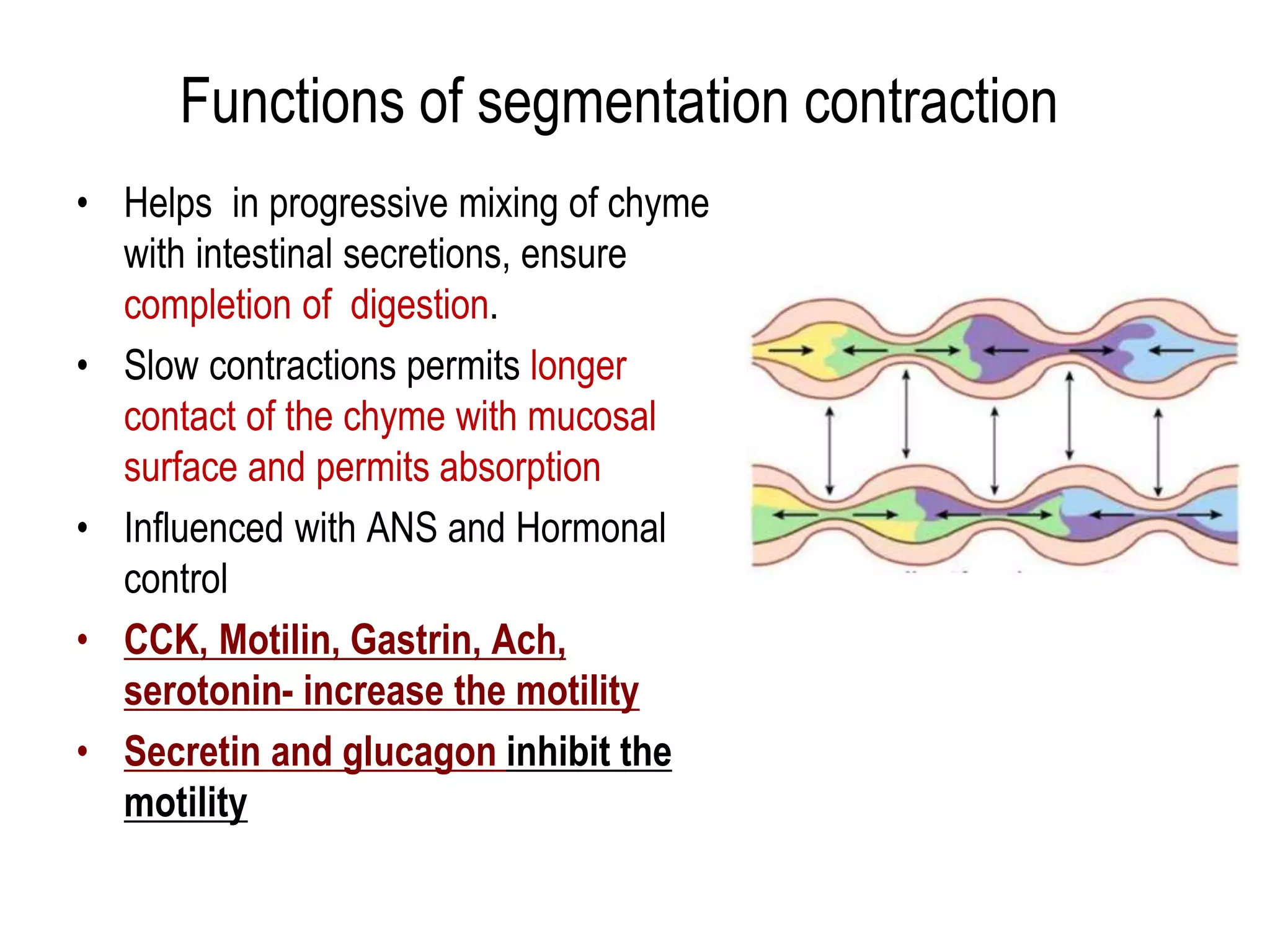 Functions of segmentation contraction

• Helps in progressive mixing of chyme with intestinal secretions, ensure completion of digestion.

• Slow contractions permits longer contact of the chyme with mucosal surface and permits absorption

• Influenced with ANS and Hormonal control

• CCK, Motilin, Gastrin, Ach, serotonin- increase the motility

• Secretin and glucagon inhibit the motility